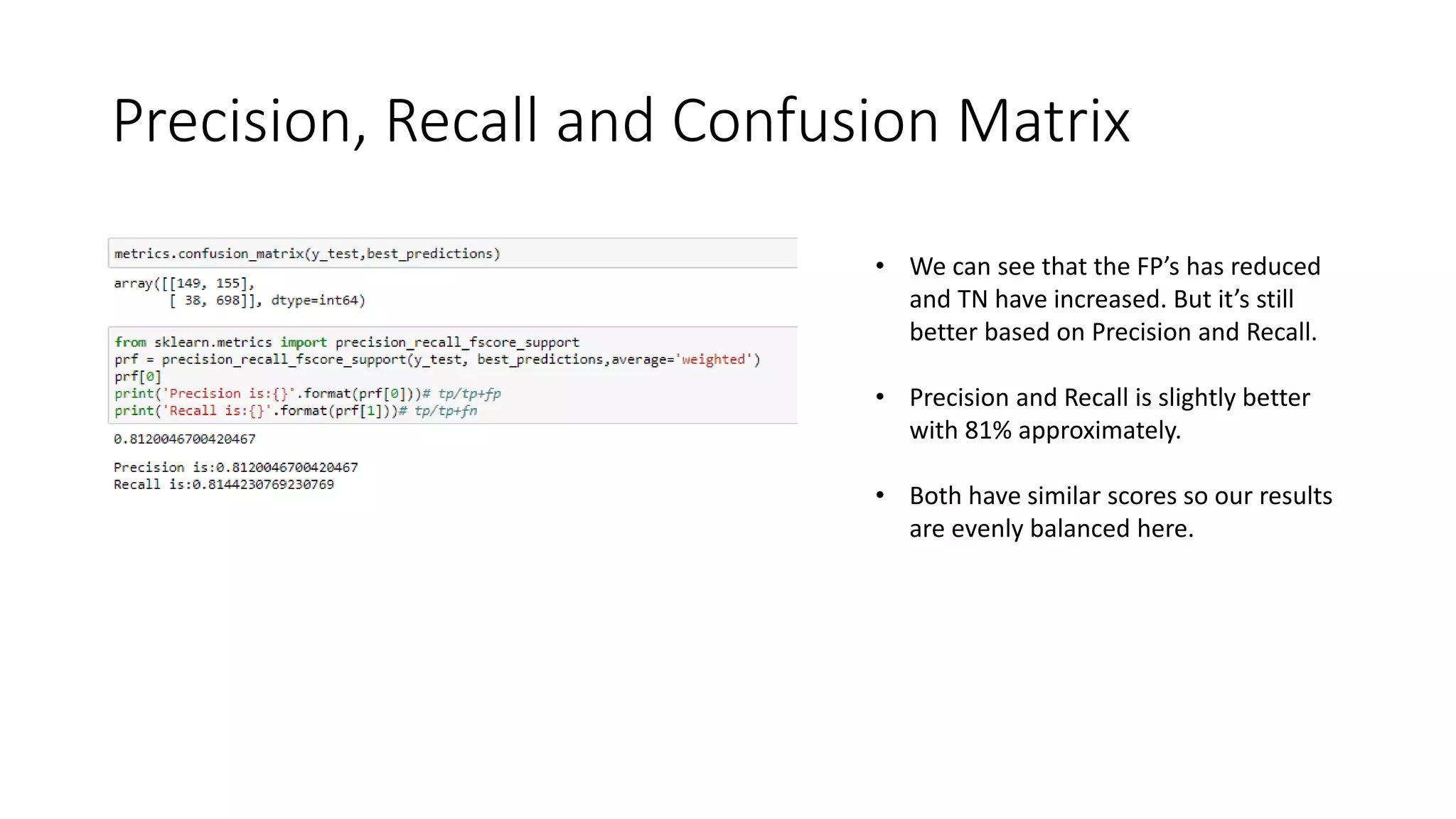 Precision, Recall and Confusion Matrix

metrics.confusion_matrix(y_test,best_predictions)

array([[149, 155],
       [ 38, 698]], dtype=int64)

from sklearn.metrics import precision_recall_fscore_support
prf = precision_recall_fscore_support(y_test, best_predictions,average='weighted')
prf[0]
print('Precision is:{}'.format(prf[0]))# tp/tp+fp
print('Recall is:{}'.format(prf[1]))# tp/tp+fn

0.8120046700420467

Precision is:0.8120046700420467
Recall is:0.8144230769230769

• We can see that the FP's has reduced and TN have increased. But it's still better based on Precision and Recall.

• Precision and Recall is slightly better with 81% approximately.

• Both have similar scores so our results are evenly balanced here.